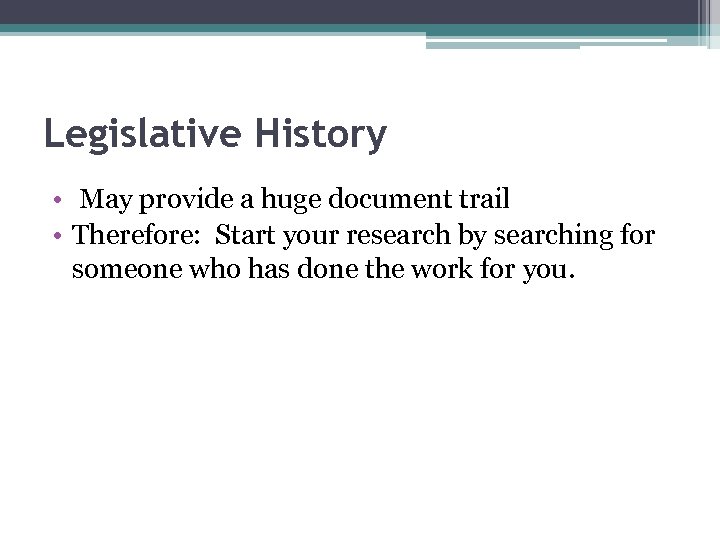 Legislative History

• May provide a huge document trail
• Therefore: Start your research by searching for someone who has done the work for you.